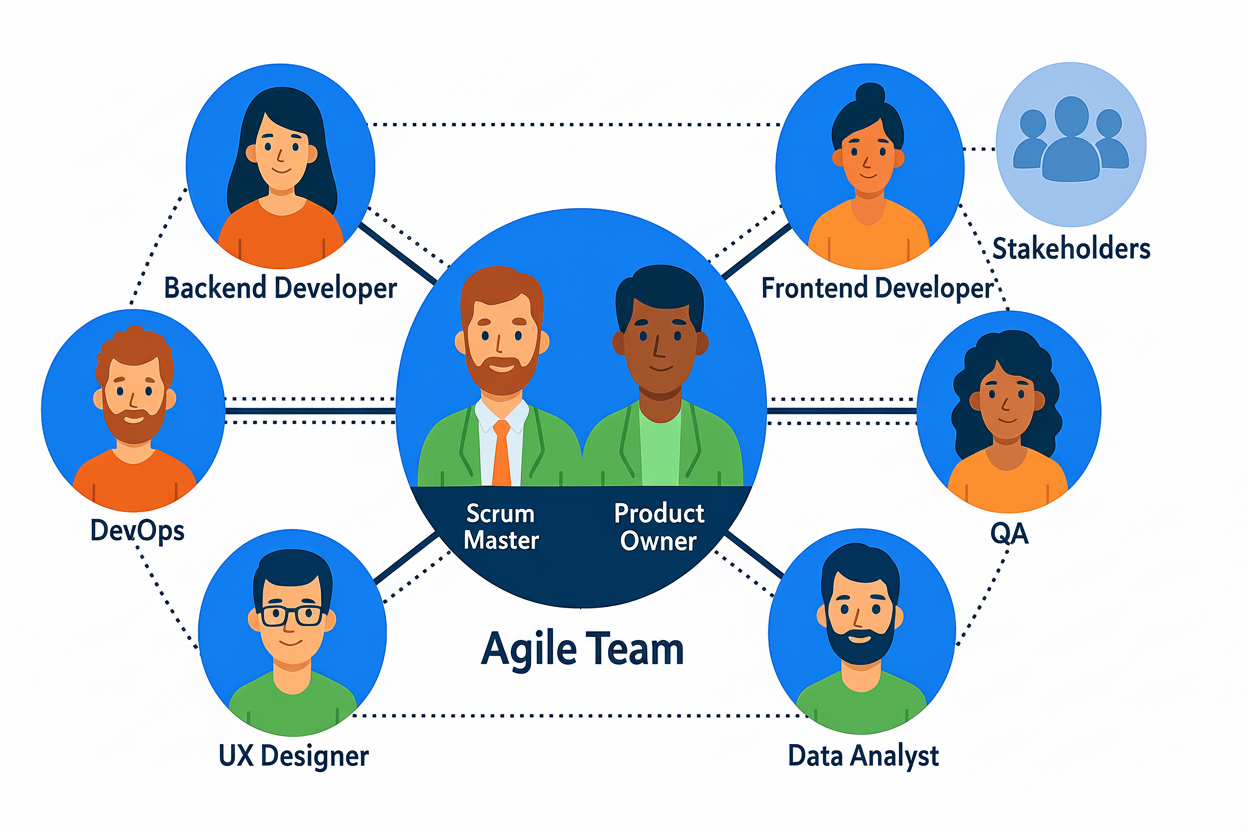 Backend Developer

Frontend Developer

Stakeholders

DevOps

Scrum Master

Product Owner

QA

Agile Team

UX Designer

Data Analyst